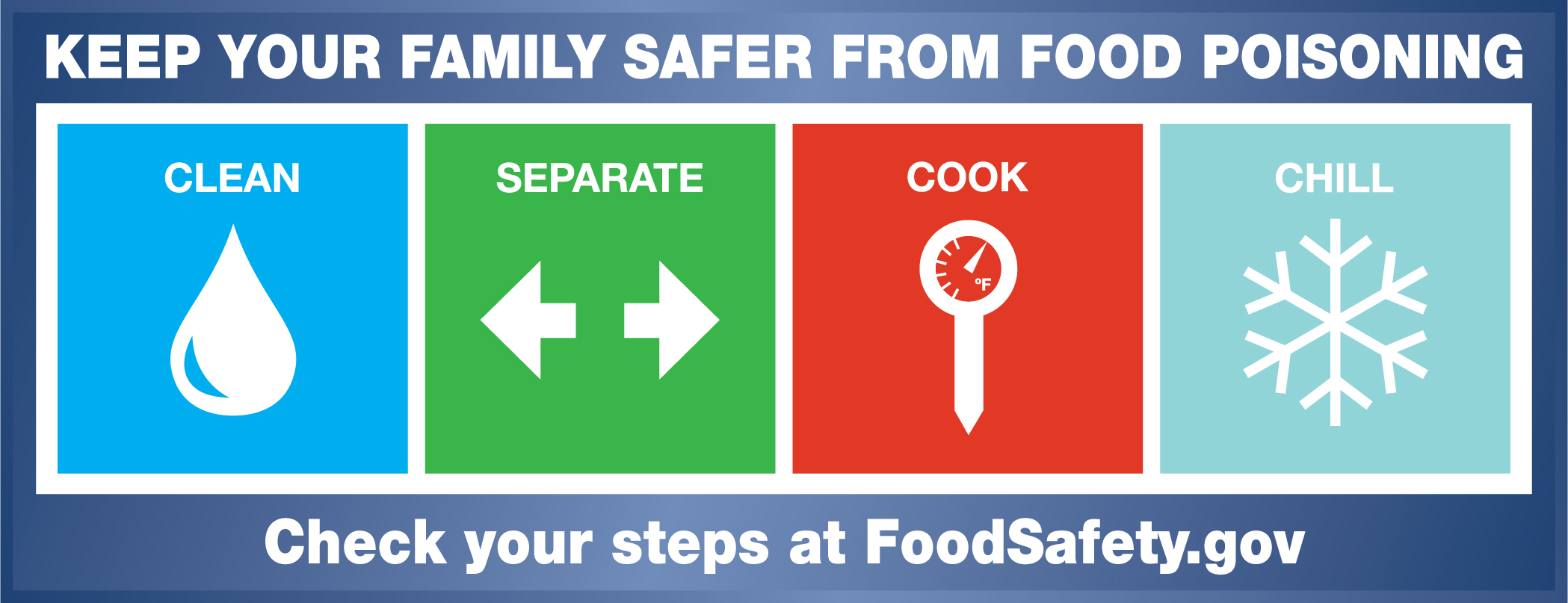 KEEP YOUR FAMILY SAFER FROM FOOD POISONING

CLEAN

SEPARATE

COOK

°F

CHILL

Check your steps at FoodSafety.gov